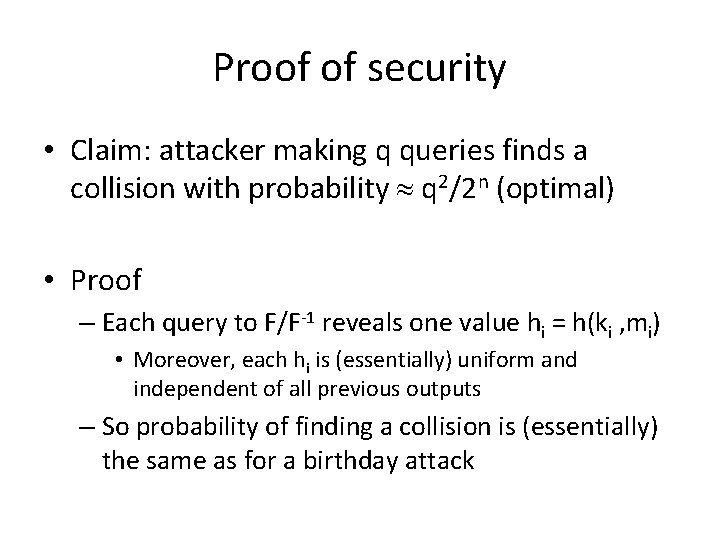 Proof of security

• Claim: attacker making q queries finds a collision with probability $\approx q^2/2^n$ (optimal)

• Proof
– Each query to $F/F^{-1}$ reveals one value $h_i = h(k_i, m_i)$
• Moreover, each $h_i$ is (essentially) uniform and independent of all previous outputs
– So probability of finding a collision is (essentially) the same as for a birthday attack